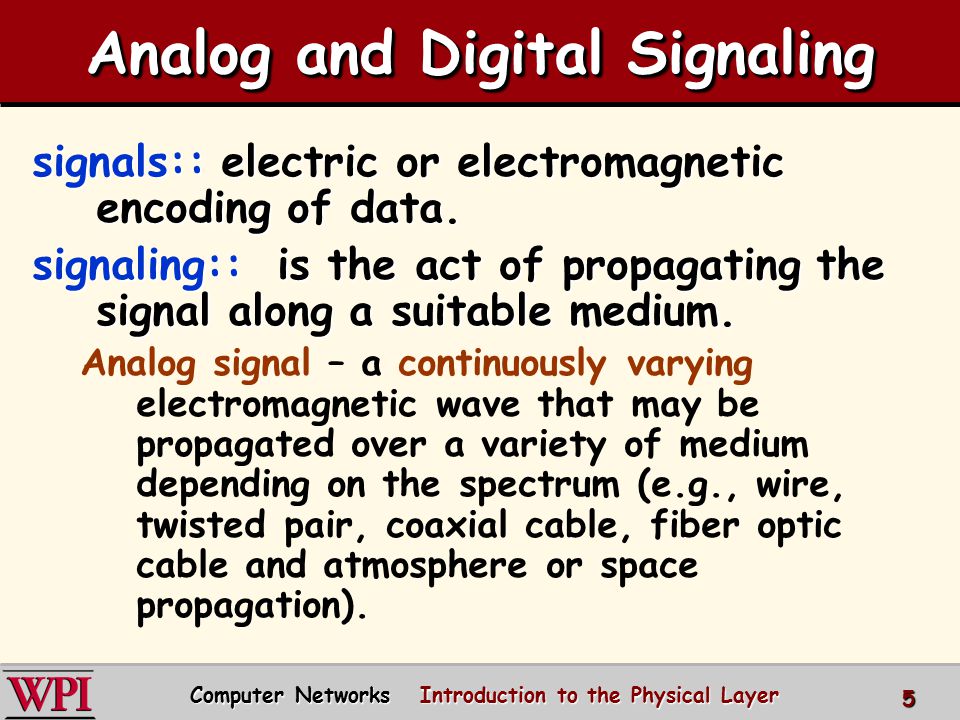 Analog and Digital Signaling

signals:: electric or electromagnetic encoding of data.

signaling:: is the act of propagating the signal along a suitable medium.

Analog signal – a continuously varying electromagnetic wave that may be propagated over a variety of medium depending on the spectrum (e.g., wire, twisted pair, coaxial cable, fiber optic cable and atmosphere or space propagation).

WPI Computer Networks Introduction to the Physical Layer 5